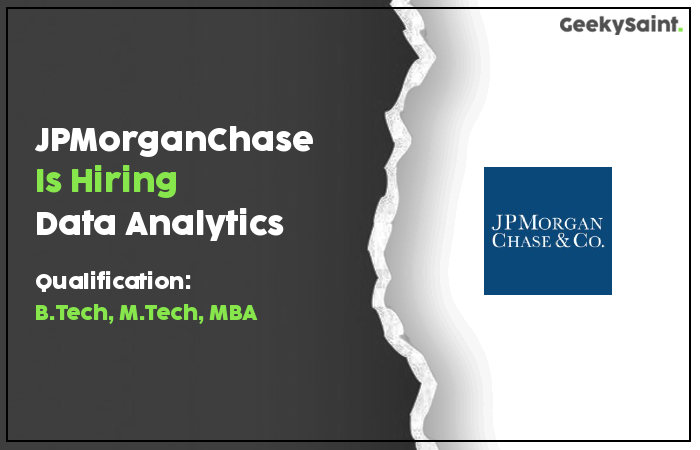 GeekySaint.

JPMorganChase
Is Hiring
Data Analytics

Qualification:
B.Tech, M.Tech, MBA

JPMORGAN
CHASE & CO.